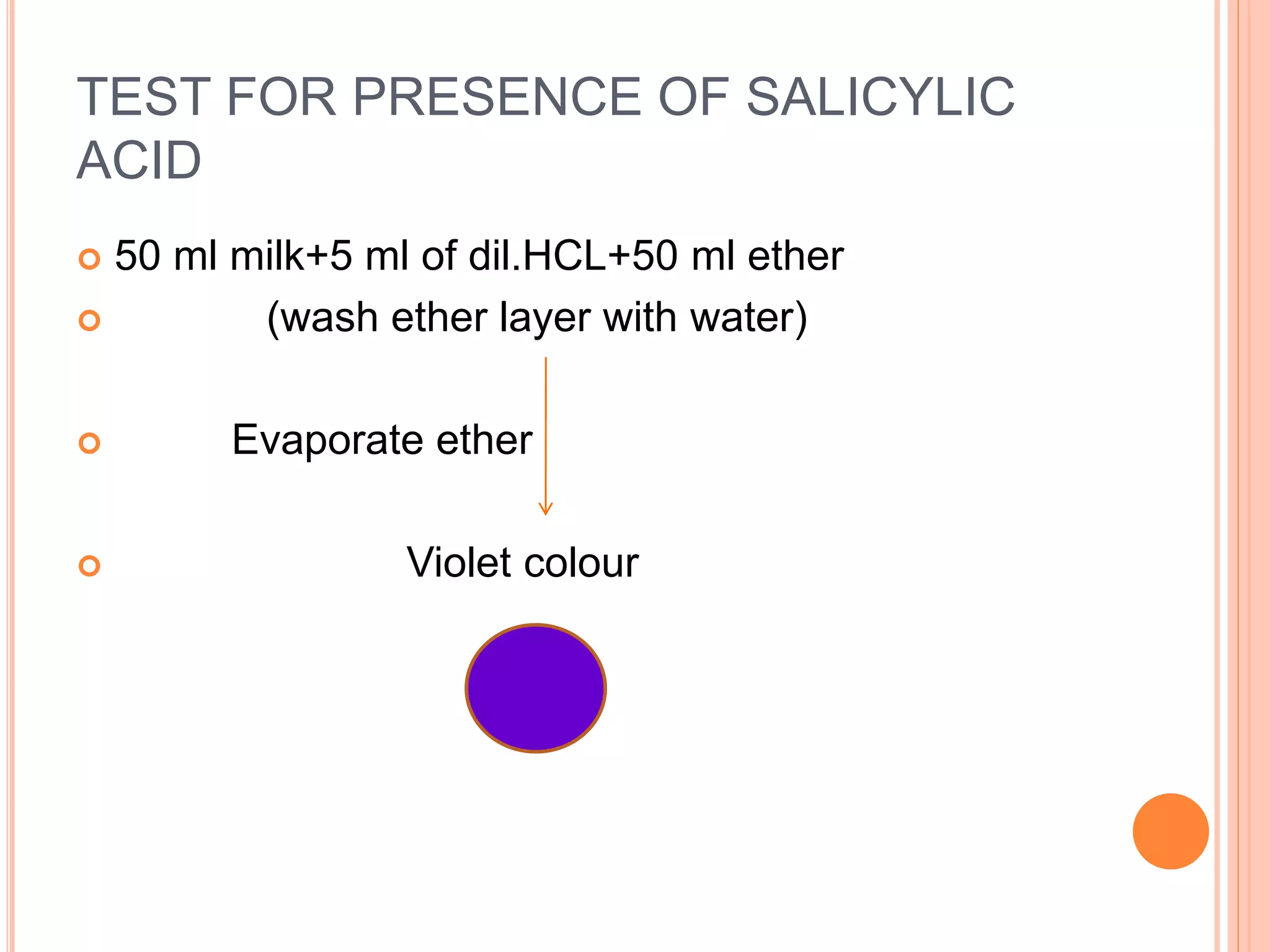 TEST FOR PRESENCE OF SALICYLIC ACID

50 ml milk+5 ml of dil.HCL+50 ml ether

(wash ether layer with water)

Evaporate ether

Violet colour